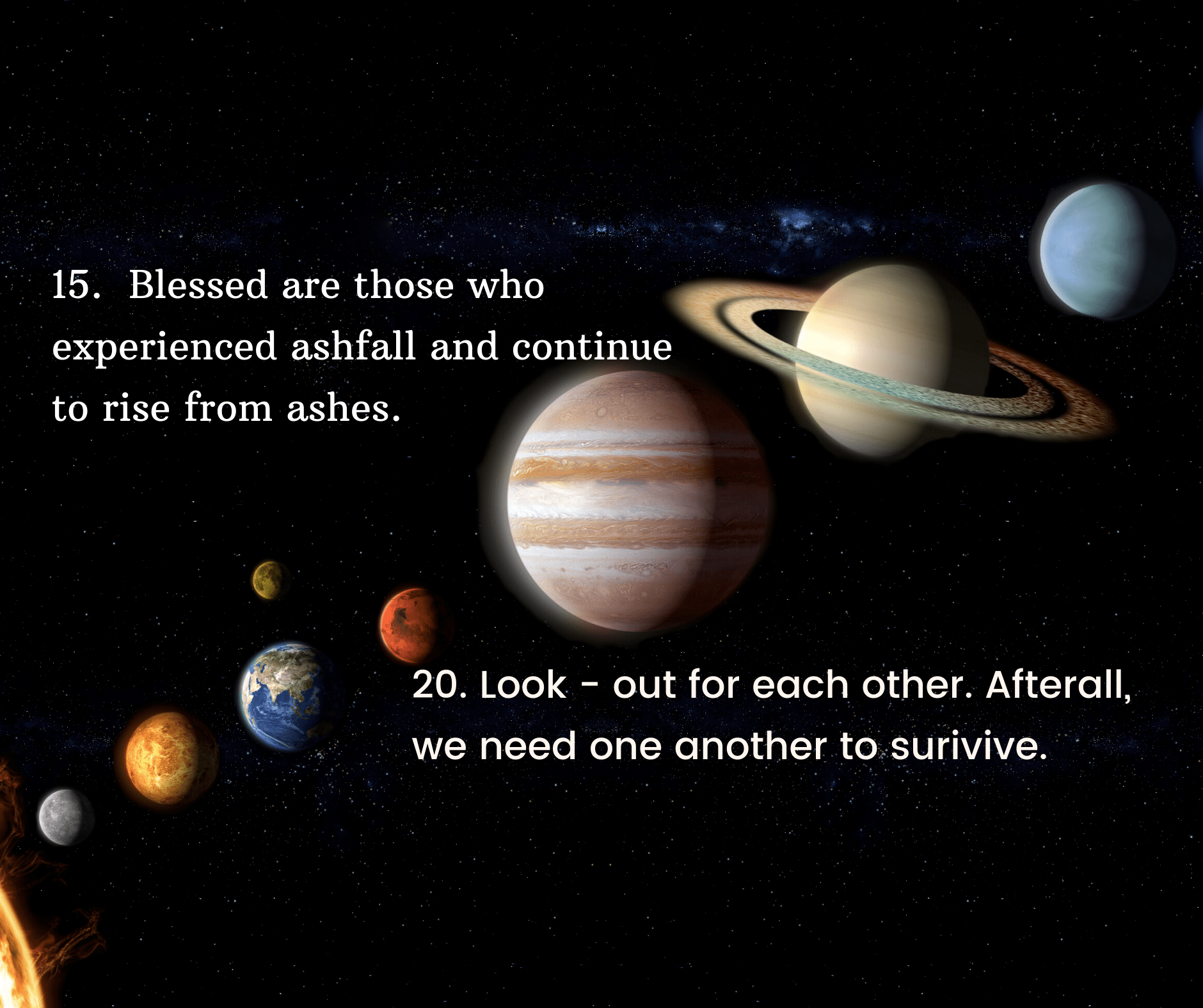 15. Blessed are those who experienced ashfall and continue to rise from ashes.

20. Look - out for each other. Afterall, we need one another to surivive.